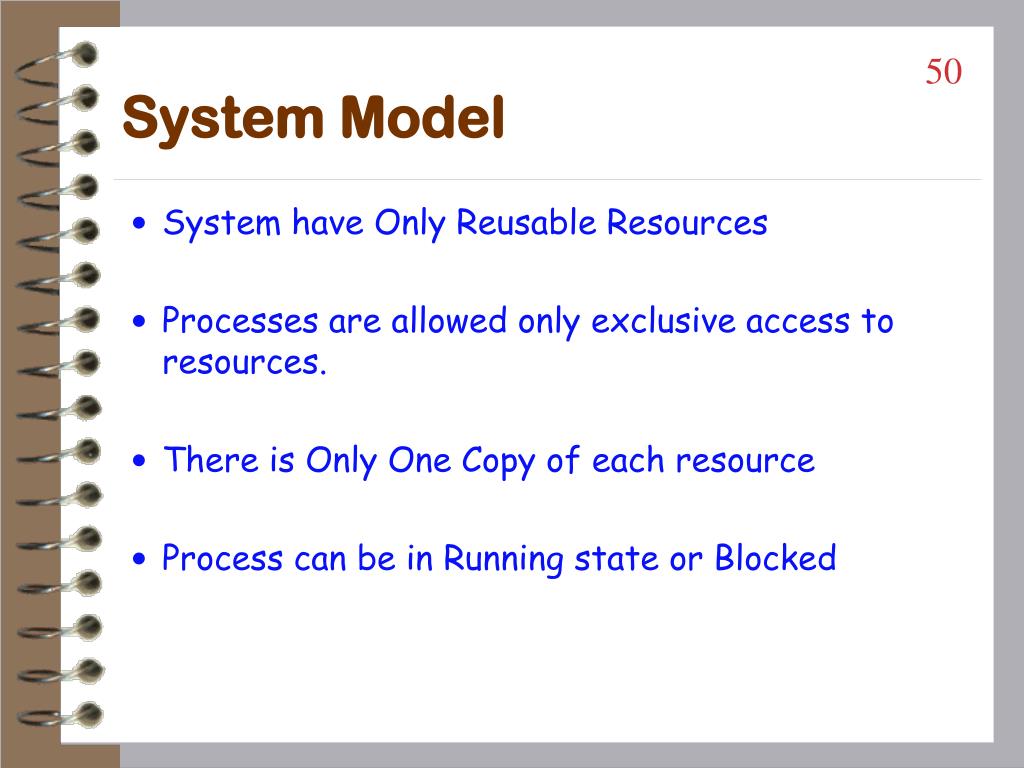 50

System Model

• System have Only Reusable Resources

• Processes are allowed only exclusive access to resources.

• There is Only One Copy of each resource

• Process can be in Running state or Blocked